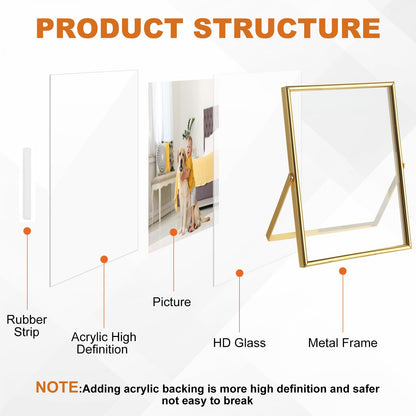 PRODUCT STRUCTURE

Rubber Strip

Acrylic High Definition

Picture

HD Glass

Metal Frame

NOTE:Adding acrylic backing is more high definition and safer not easy to break